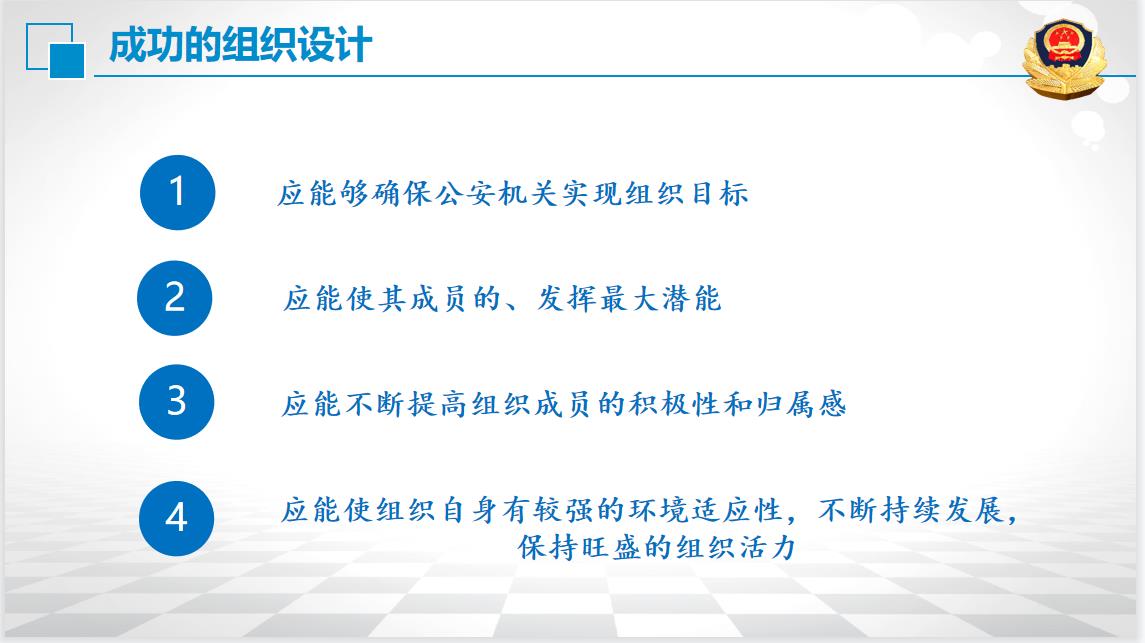 成功的组织设计

1
应能够确保公安机关实现组织目标

2
应能使其成员的、发挥最大潜能

3
应能不断提高组织成员的积极性和归属感

4
应能使组织自身有较强的环境适应性，不断持续发展，保持旺盛的组织活力